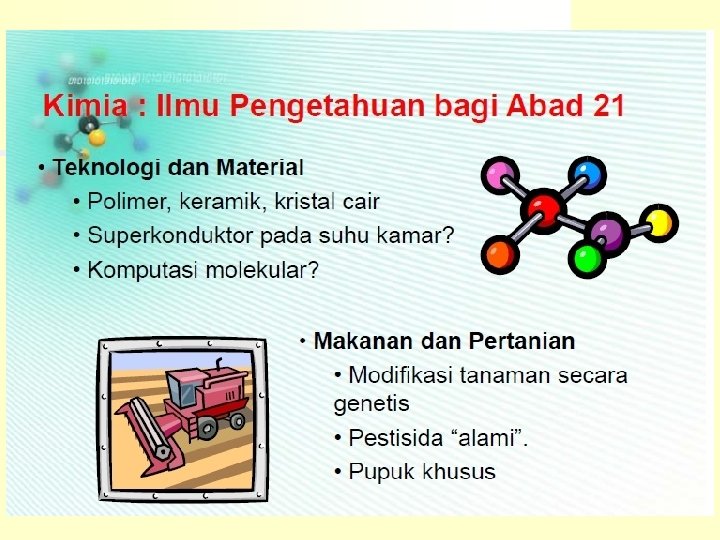 Kimia : Ilmu Pengetahuan bagi Abad 21

• Teknologi dan Material
• Polimer, keramik, kristal cair
• Superkonduktor pada suhu kamar?
• Komputasi molekular?

• Makanan dan Pertanian
• Modifikasi tanaman secara genetis
• Pestisida “alami”.
• Pupuk khusus